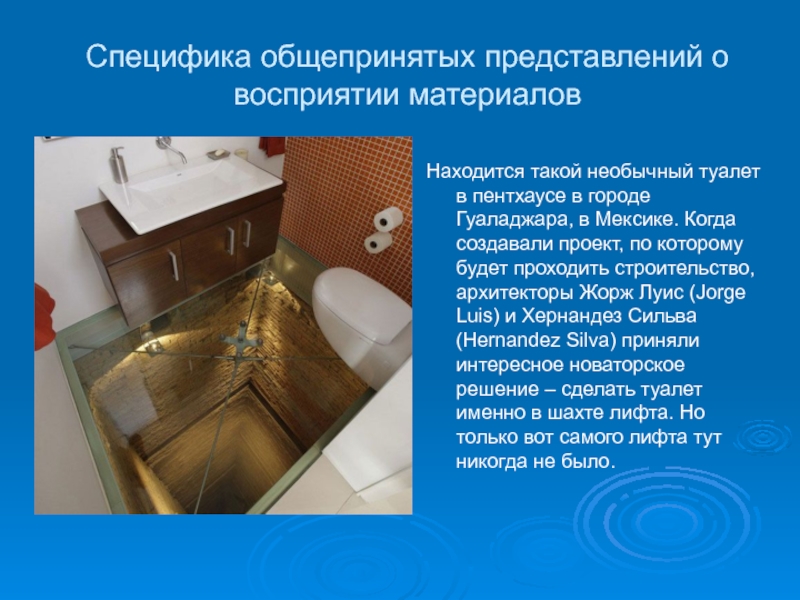 Специфика общепринятых представлений о восприятии материалов

Находится такой необычный туалет в пентхаусе в городе Гуаладжара, в Мексике. Когда создавали проект, по которому будет проходить строительство, архитекторы Жорж Луис (Jorge Luis) и Хернандез Сильва (Hernandez Silva) приняли интересное новаторское решение – сделать туалет именно в шахте лифта. Но только вот самого лифта тут никогда не было.